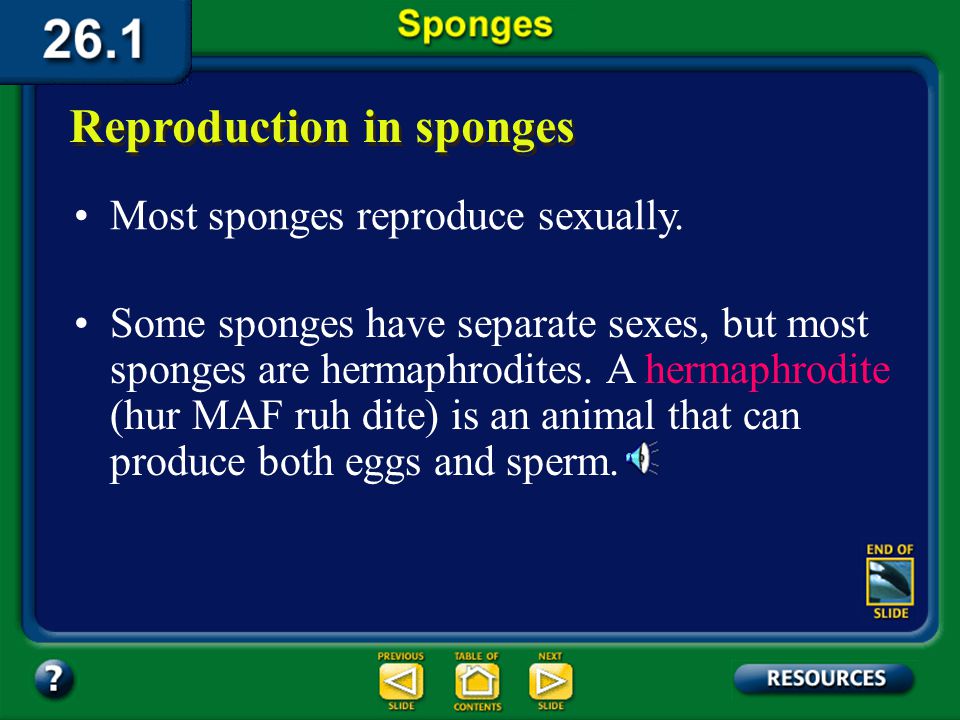 26.1

Sponges

Reproduction in sponges

• Most sponges reproduce sexually.

• Some sponges have separate sexes, but most sponges are hermaphrodites. A hermaphrodite (hur MAF ruh dite) is an animal that can produce both eggs and sperm.

END OF SLIDE

?

PREVIOUS SLIDE

TABLE OF CONTENTS

NEXT SLIDE

RESOURCES